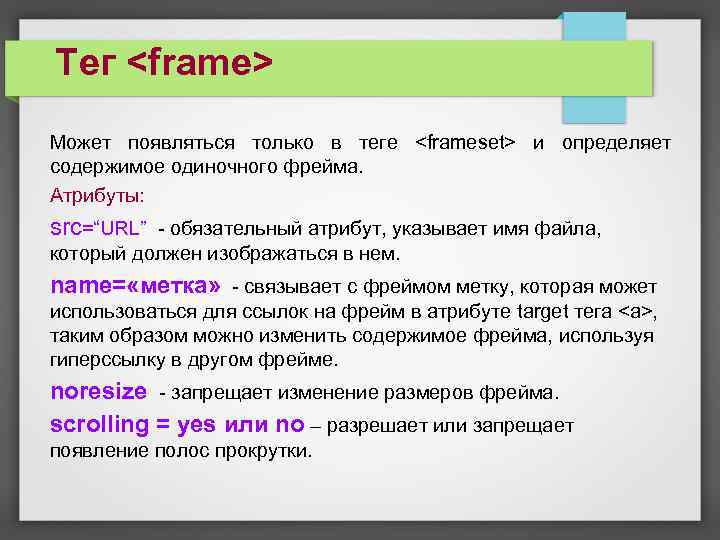 Тег <frame>

Может появляться только в теге <frameset> и определяет содержимое одиночного фрейма.

Атрибуты:

src="URL" - обязательный атрибут, указывает имя файла, который должен изображаться в нем.

name=«метка» - связывает с фреймом метку, которая может использоваться для ссылок на фрейм в атрибуте target тега <a>, таким образом можно изменить содержимое фрейма, используя гиперссылку в другом фрейме.

noresize - запрещает изменение размеров фрейма.

scrolling = yes или no – разрешает или запрещает появление полос прокрутки.